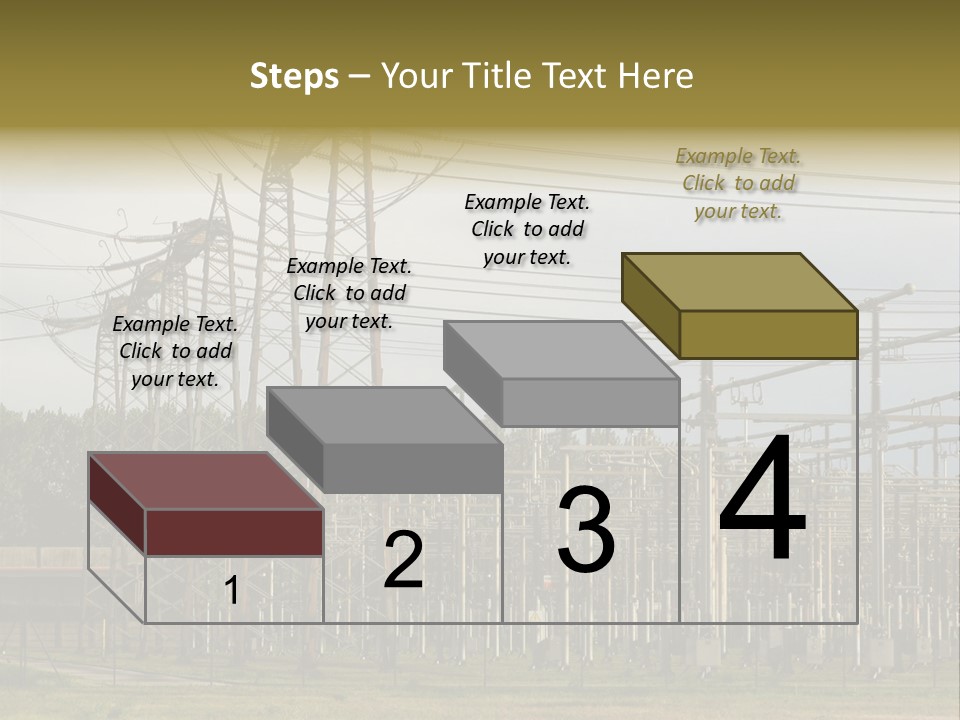 Steps – Your Title Text Here

Example Text. Click to add your text.

Example Text. Click to add your text.

Example Text. Click to add your text.

Example Text. Click to add your text.

1

2

3

4